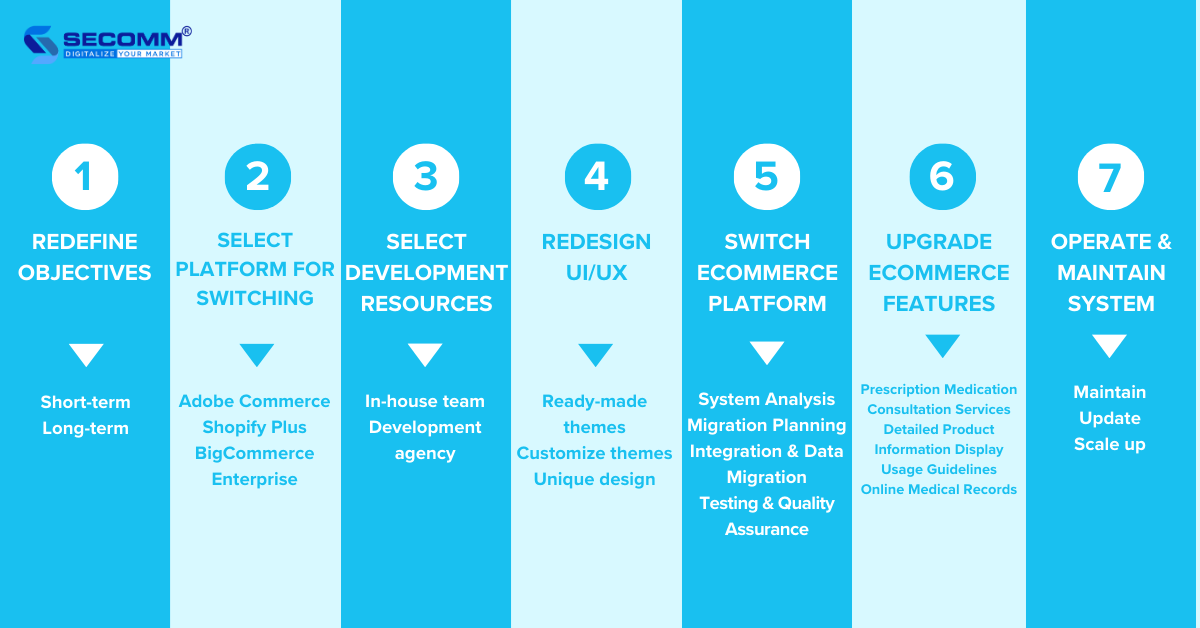 SECOMM®
DIGITALIZE YOUR MARKET

1
REDEFINE OBJECTIVES
Short-term
Long-term

2
SELECT PLATFORM FOR SWITCHING
Adobe Commerce
Shopify Plus
BigCommerce Enterprise

3
SELECT DEVELOPMENT RESOURCES
In-house team
Development agency

4
REDESIGN UI/UX
Ready-made themes
Customize themes
Unique design

5
SWITCH ECOMMERCE PLATFORM
System Analysis
Migration Planning
Integration & Data Migration
Testing & Quality Assurance

6
UPGRADE ECOMMERCE FEATURES
Prescription Medication
Consultation Services
Detailed Product Information Display
Usage Guidelines
Online Medical Records

7
OPERATE & MAINTAIN SYSTEM
Maintain
Update
Scale up